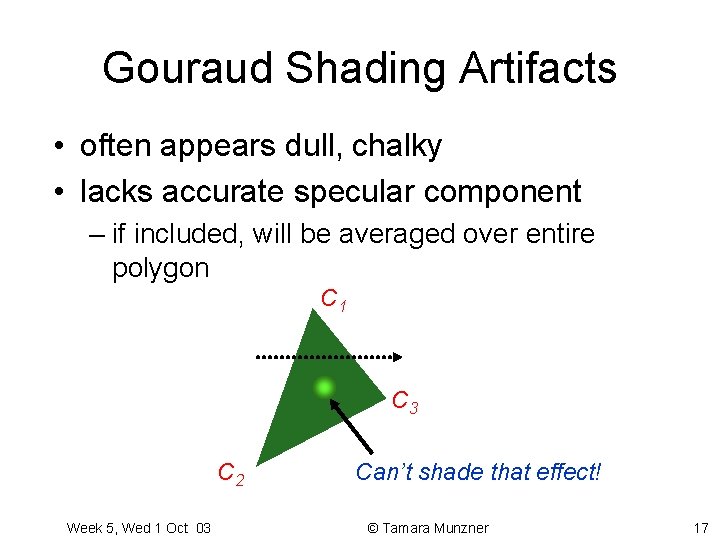 Gouraud Shading Artifacts

• often appears dull, chalky
• lacks accurate specular component
– if included, will be averaged over entire polygon

$C_1$

$C_3$

$C_2$

Can't shade that effect!

Week 5, Wed 1 Oct 03 © Tamara Munzner 17